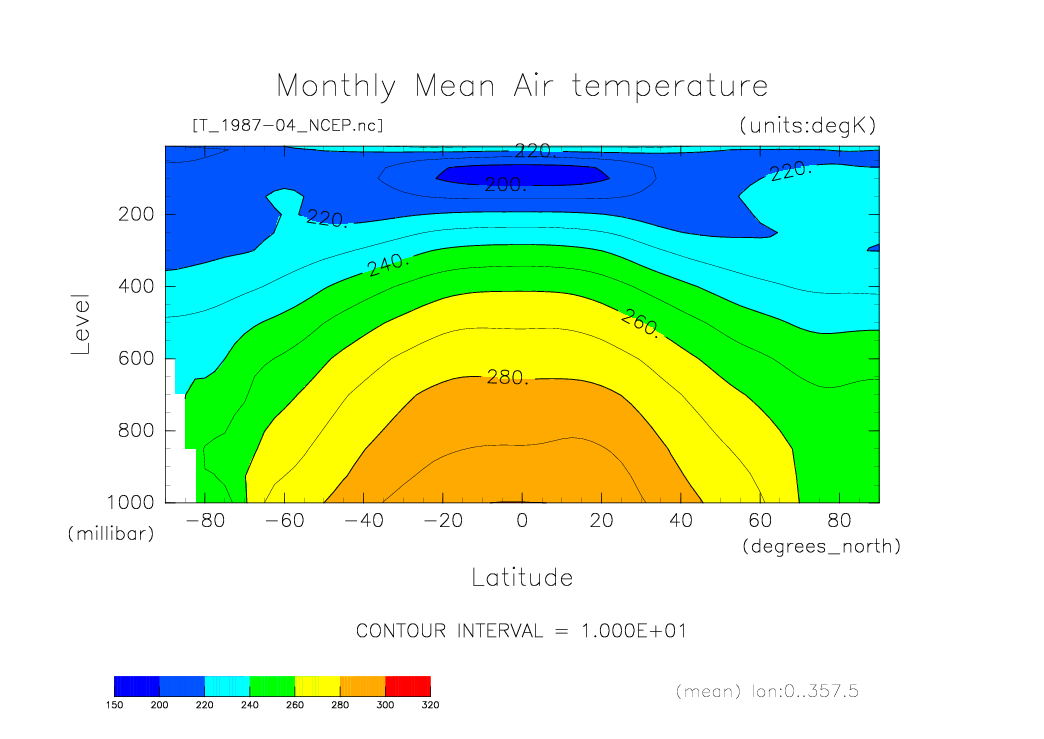 Monthly Mean Air temperature

[T_1987-04_NCEP.nc]

(units:degK)

220.
200.
220.
220.
240.
260.
280.

Level

200
400
600
800
1000
(millibar)

-80 -60 -40 -20 0 20 40 60 80
(degrees_north)

Latitude

CONTOUR INTERVAL = 1.000E+01

150 200 220 240 260 280 300 320

(mean) lon:0..357.5